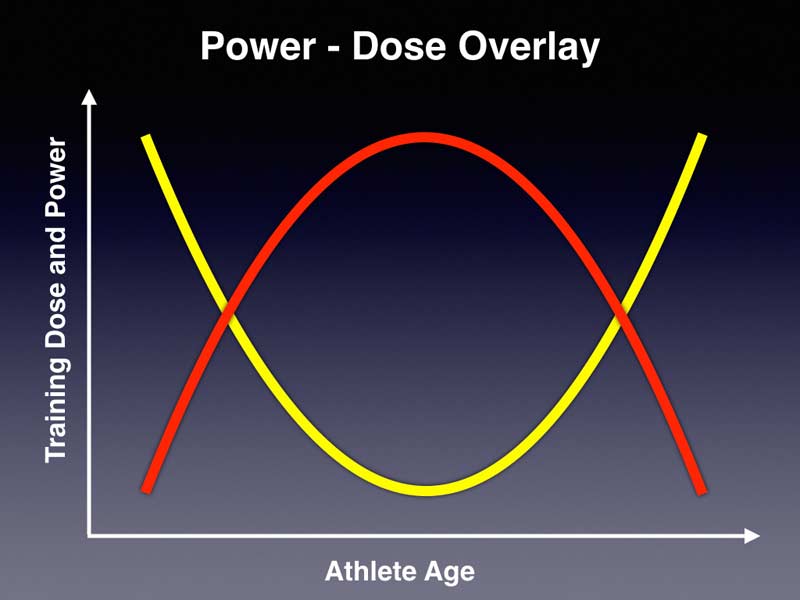 Power - Dose Overlay

Training Dose and Power

Athlete Age